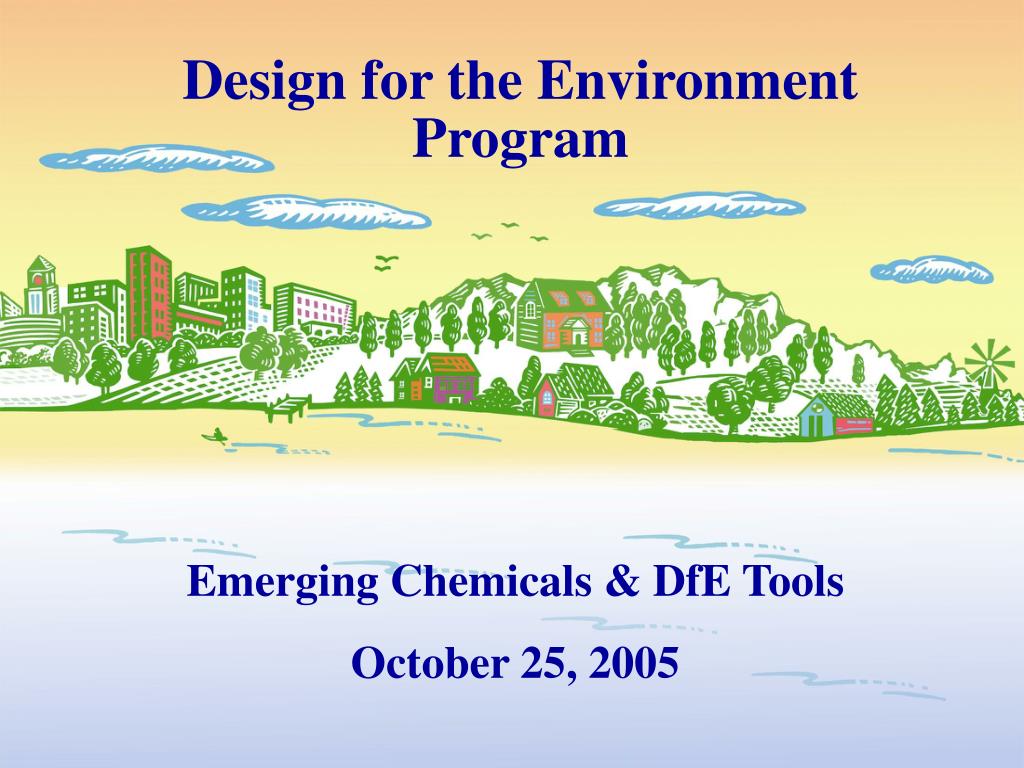 Design for the Environment Program

Emerging Chemicals & DfE Tools

October 25, 2005